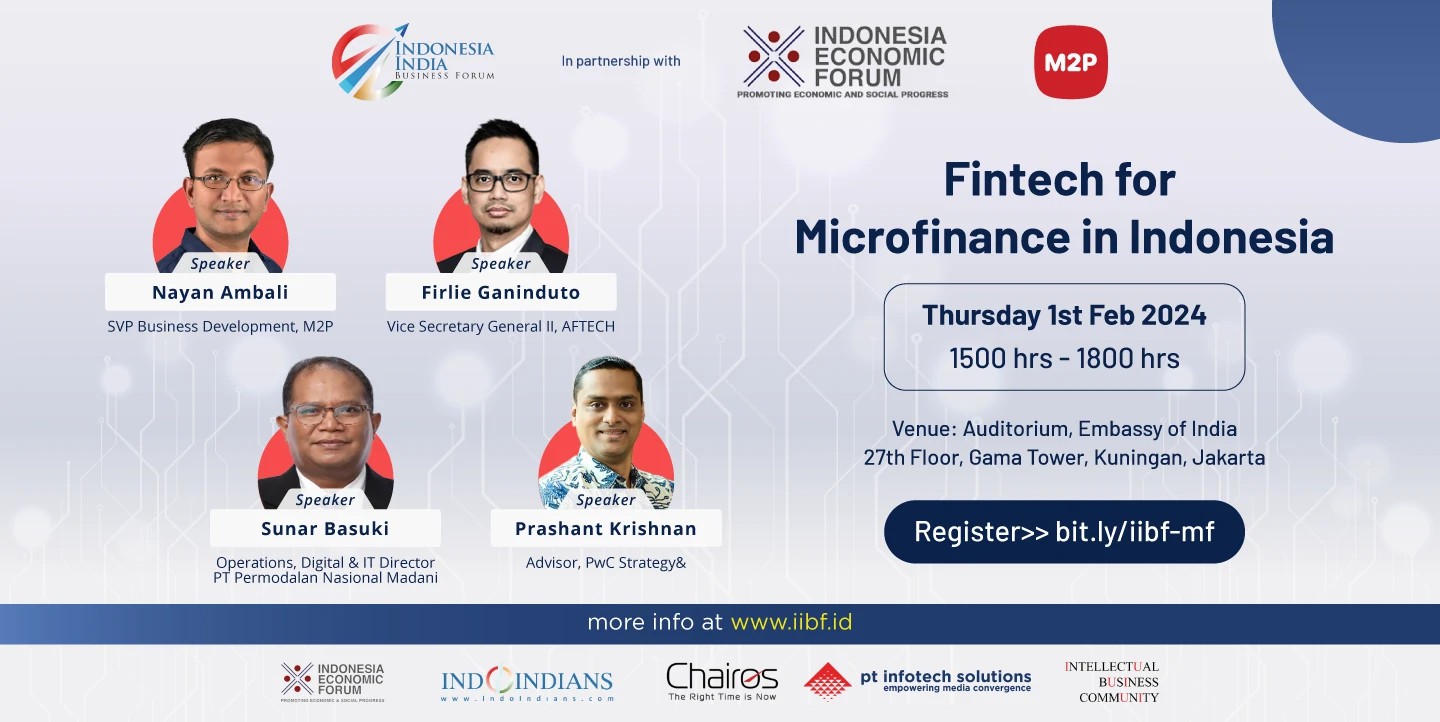 INDONESIA INDIA BUSINESS FORUM

In partnership with

INDONESIA ECONOMIC FORUM
PROMOTING ECONOMIC AND SOCIAL PROGRESS

M2P

Speaker
Nayan Ambali
SVP Business Development, M2P

Speaker
Firlie Ganinduto
Vice Secretary General II, AFTECH

Speaker
Sunar Basuki
Operations, Digital & IT Director
PT Permodalan Nasional Madani

Speaker
Prashant Krishnan
Advisor, PwC Strategy&

Fintech for Microfinance in Indonesia

Thursday 1st Feb 2024
1500 hrs - 1800 hrs

Venue: Auditorium, Embassy of India
27th Floor, Gama Tower, Kuningan, Jakarta

Register>> bit.ly/iibf-mf

more info at www.iibf.id

INDONESIA ECONOMIC FORUM
PROMOTING ECONOMIC & SOCIAL PROGRESS

INDOINDIANS
www.indoindians.com

Chairos
The Right Time is Now

pt infotech solutions
empowering media convergence

INTELLECTUAL BUSINESS COMMUNITY